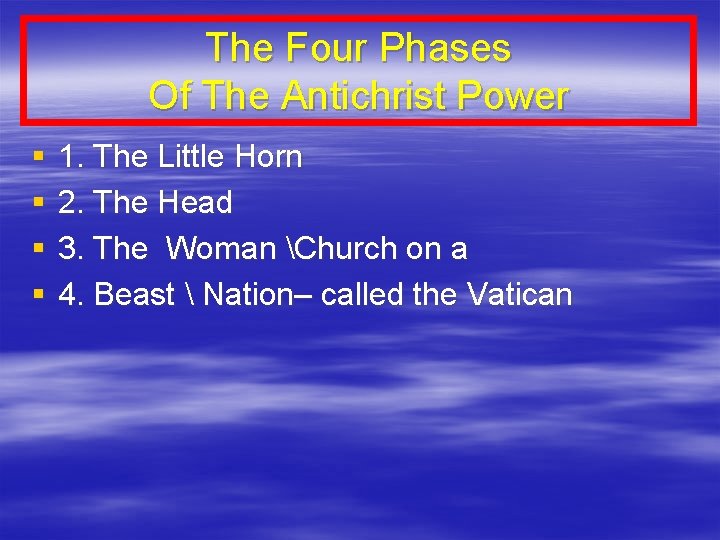 The Four Phases
Of The Antichrist Power

▪ 1. The Little Horn
▪ 2. The Head
▪ 3. The  Woman \Church on a
▪ 4. Beast \ Nation– called the Vatican